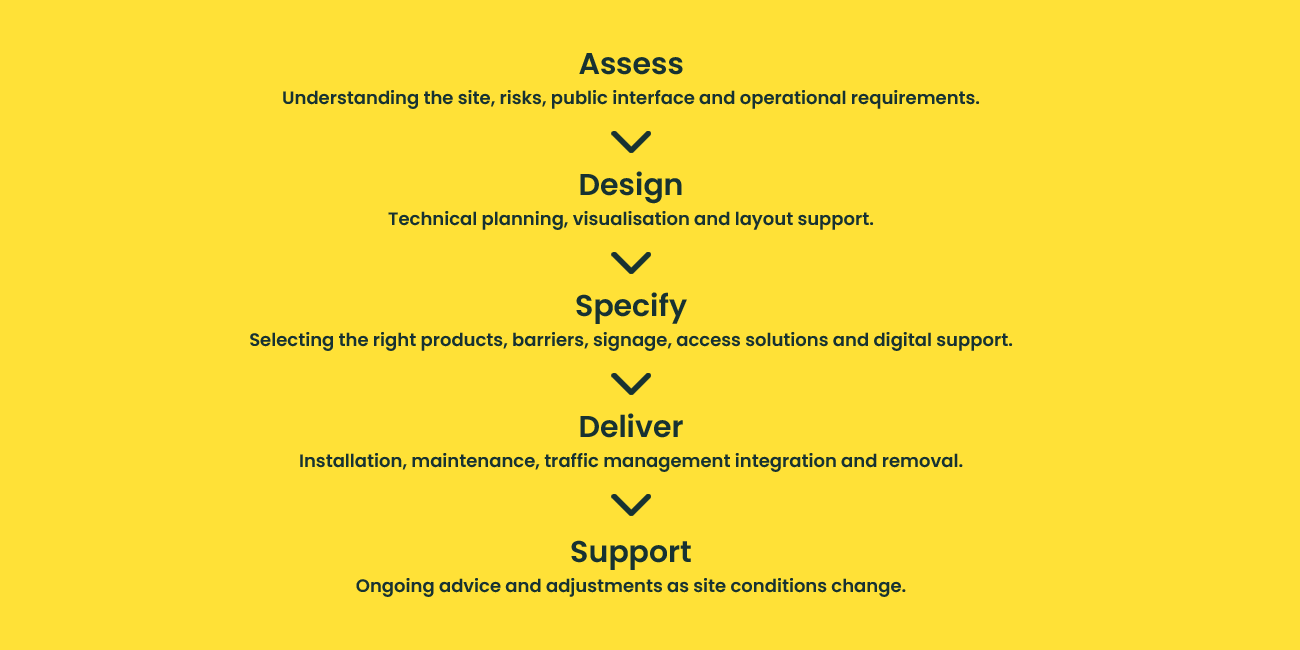 Assess
Understanding the site, risks, public interface and operational requirements.

Design
Technical planning, visualisation and layout support.

Specify
Selecting the right products, barriers, signage, access solutions and digital support.

Deliver
Installation, maintenance, traffic management integration and removal.

Support
Ongoing advice and adjustments as site conditions change.